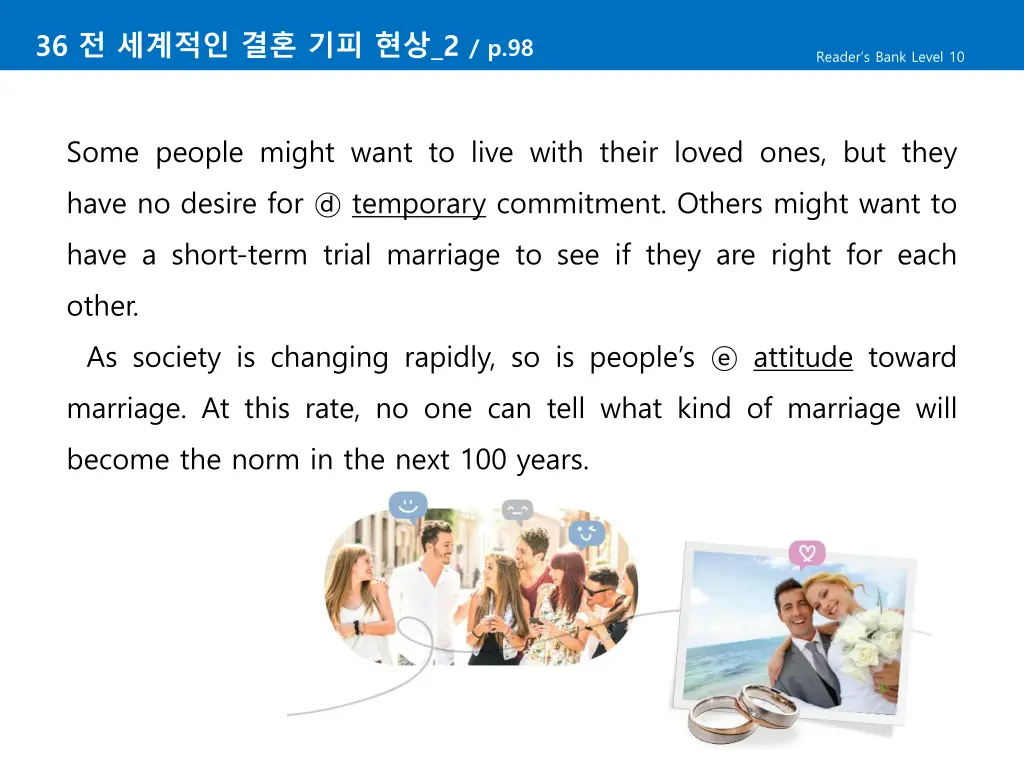 36 전 세계적인 결혼 기피 현상_2 / p.98

Reader's Bank Level 10

Some people might want to live with their loved ones, but they have no desire for ⓓ temporary commitment. Others might want to have a short-term trial marriage to see if they are right for each other.

As society is changing rapidly, so is people's ⓔ attitude toward marriage. At this rate, no one can tell what kind of marriage will become the norm in the next 100 years.